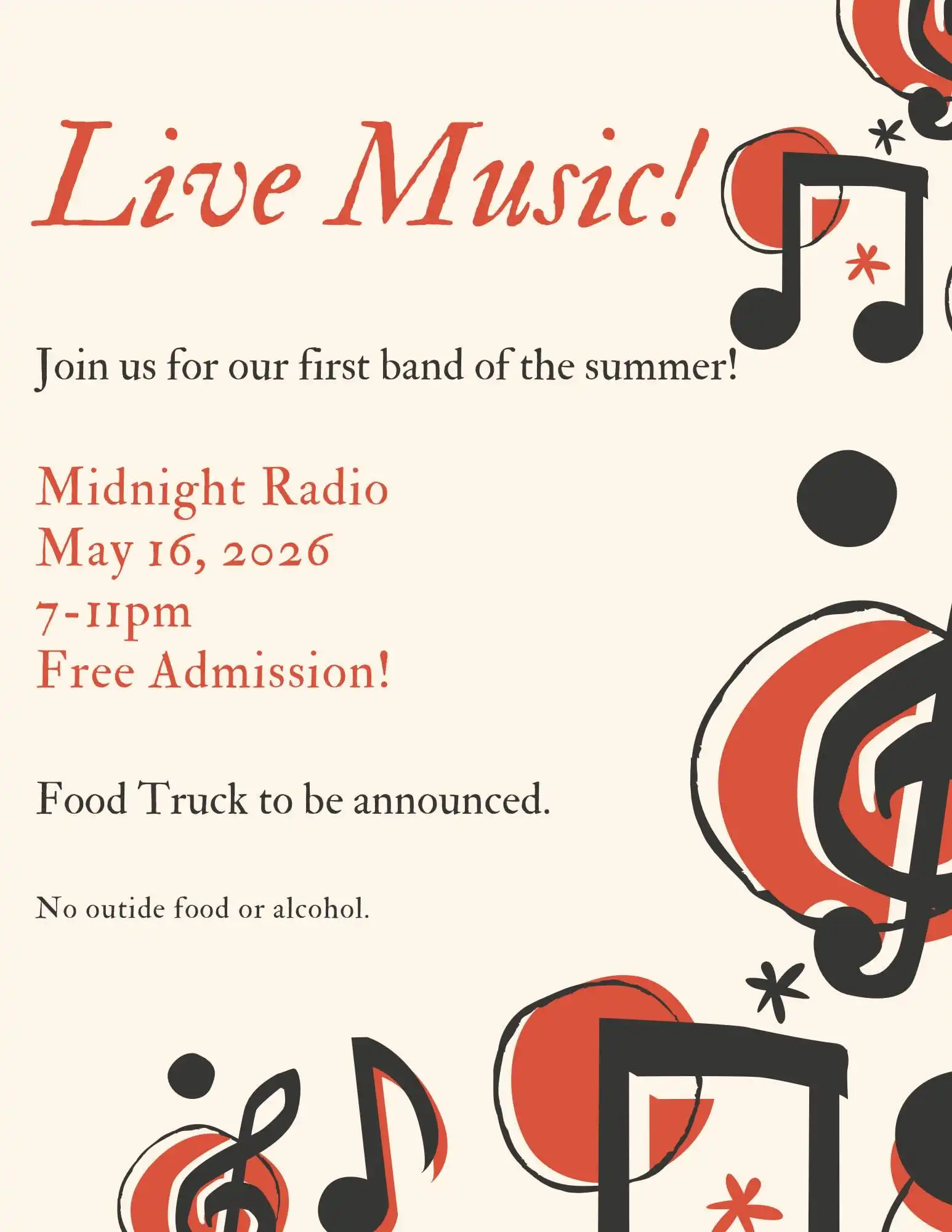 Live Music!

Join us for our first band of the summer!

Midnight Radio
May 16, 2026
7-11pm
Free Admission!

Food Truck to be announced.

No outide food or alcohol.